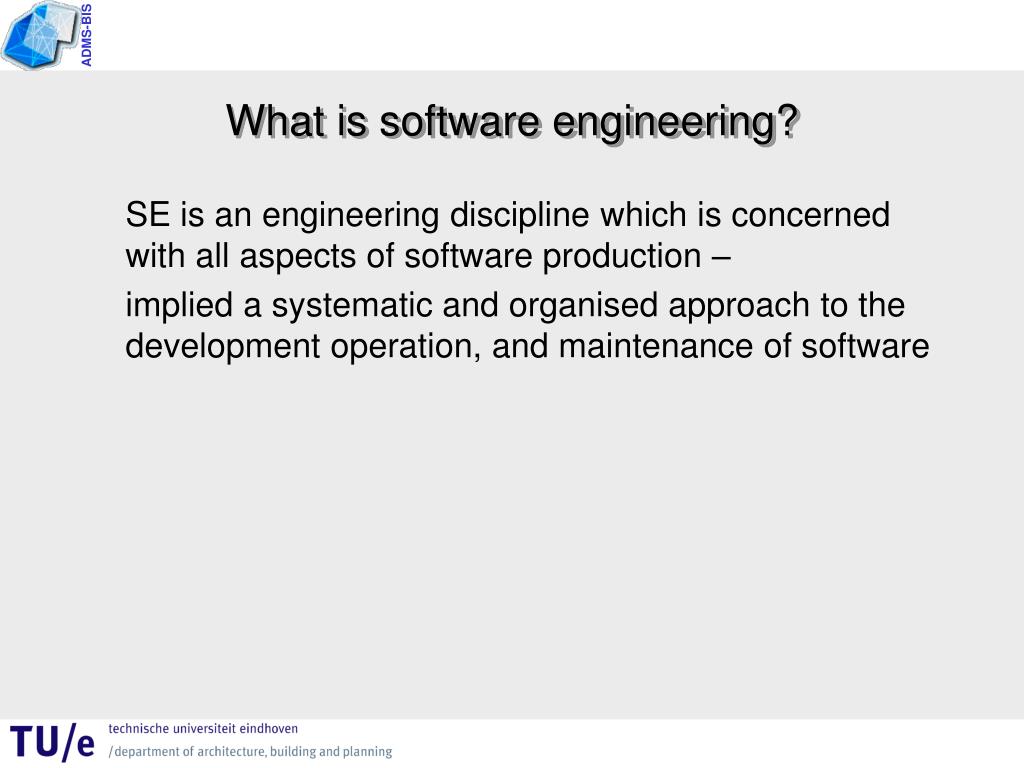 ADMS-BIS

What is software engineering?

SE is an engineering discipline which is concerned with all aspects of software production –

implied a systematic and organised approach to the development operation, and maintenance of software

TU/e technische universiteit eindhoven
/department of architecture, building and planning